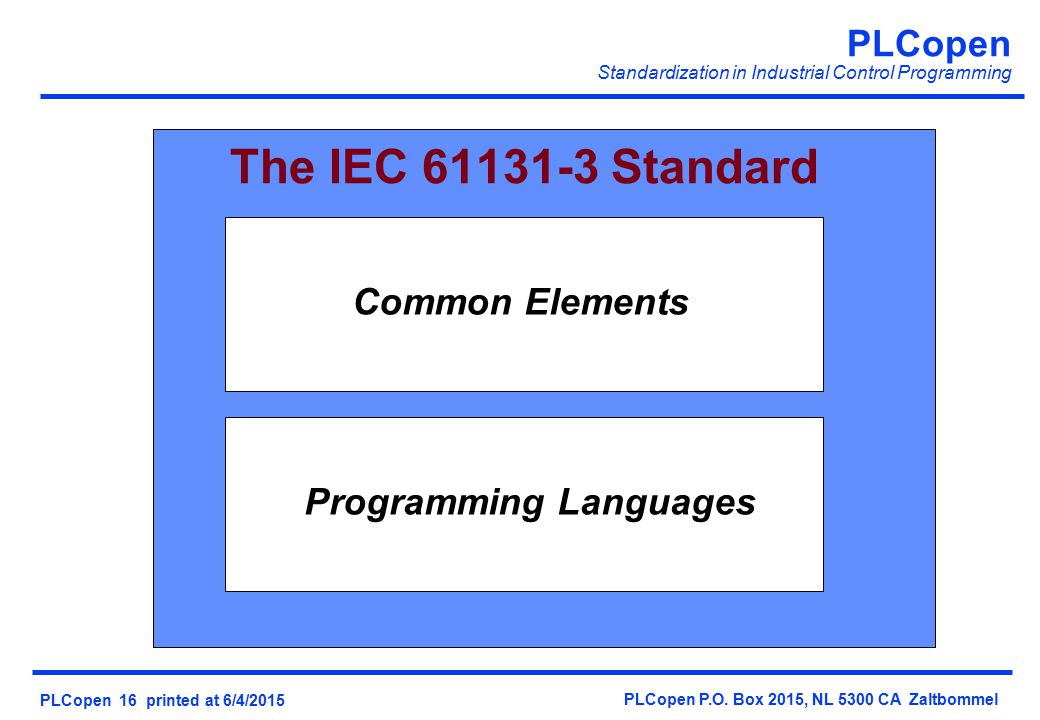 PLCopen
Standardization in Industrial Control Programming

The IEC 61131-3 Standard

Common Elements

Programming Languages

PLCopen 16 printed at 6/4/2015

PLCopen P.O. Box 2015, NL 5300 CA Zaltbommel